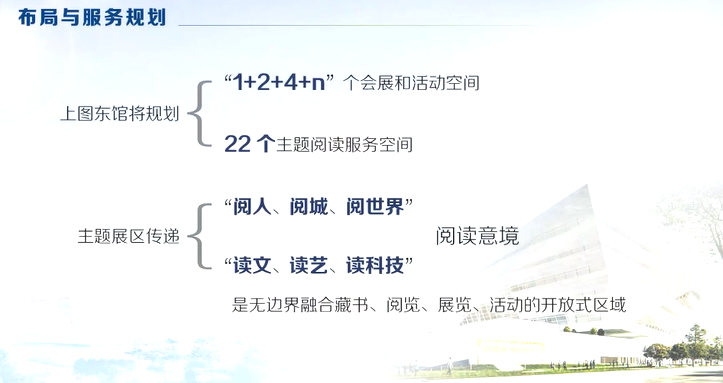 布局与服务规划

上图东馆将规划

“1+2+4+n” 个会展和活动空间

22 个主题阅读服务空间

主题展区传递

“阅人、阅城、阅世界”

“读文、读艺、读科技”

阅读意境

是无边界融合藏书、阅览、展览、活动的开放式区域